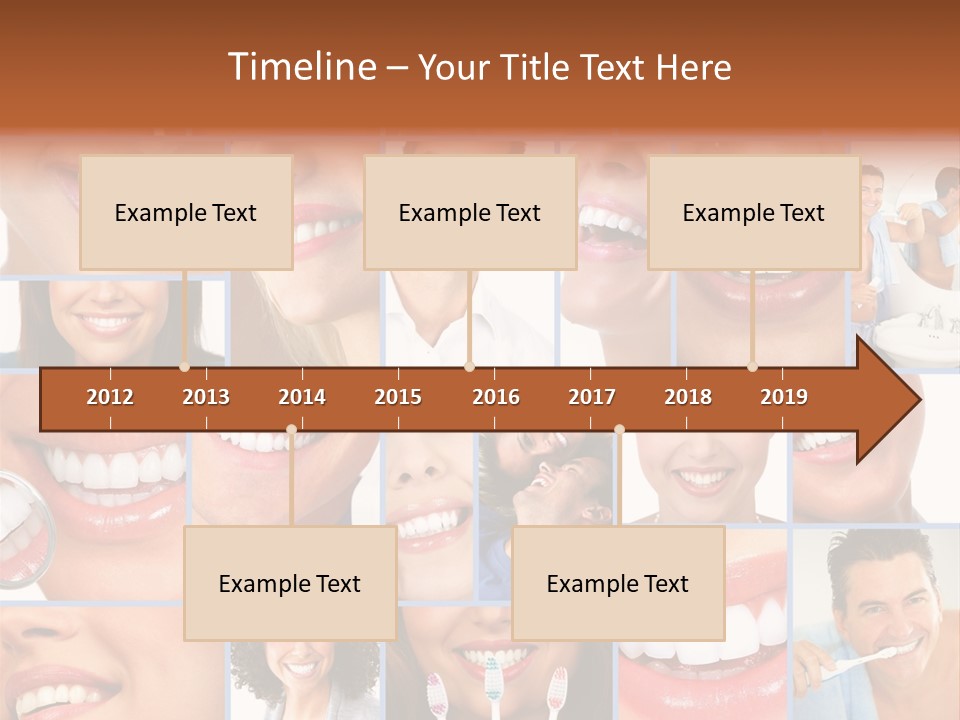 Timeline – Your Title Text Here

Example Text

Example Text

Example Text

2012
2013
2014
2015
2016
2017
2018
2019

Example Text

Example Text